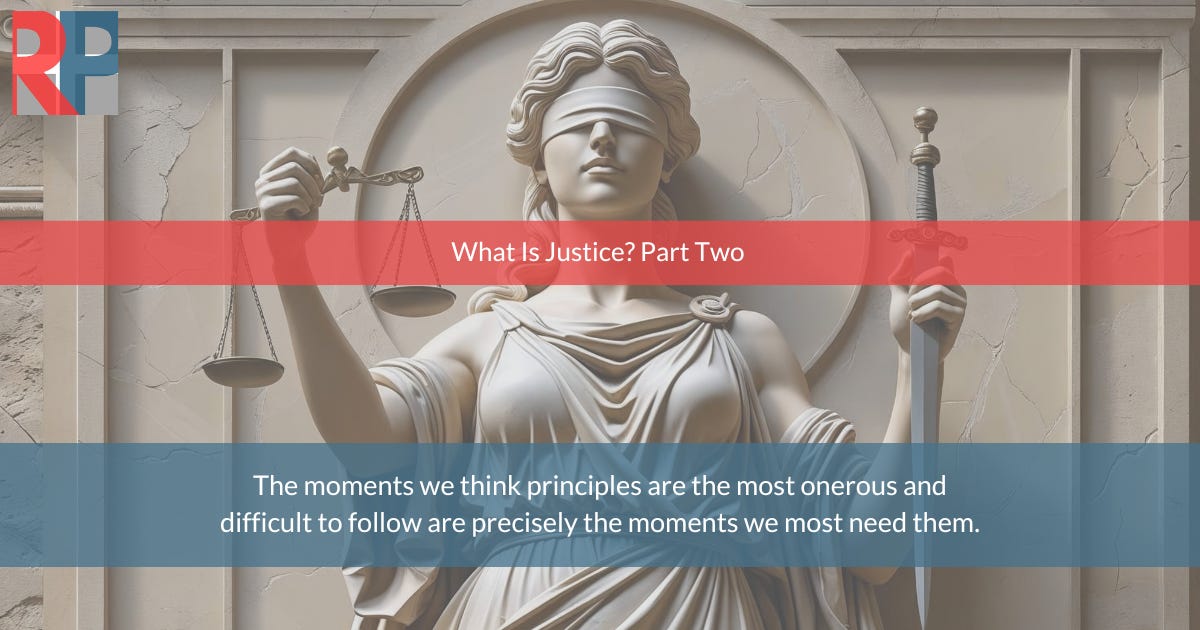 RP

What Is Justice? Part Two

The moments we think principles are the most onerous and difficult to follow are precisely the moments we most need them.